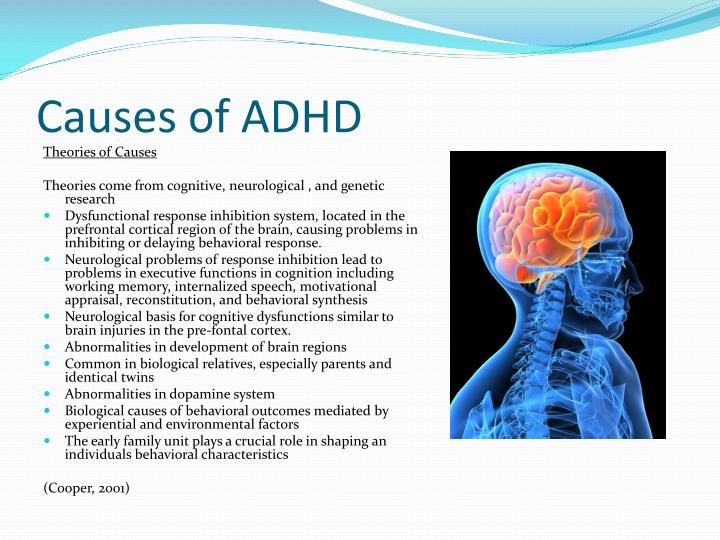 Causes of ADHD

Theories of Causes

Theories come from cognitive, neurological , and genetic research

- Dysfunctional response inhibition system, located in the prefrontal cortical region of the brain, causing problems in inhibiting or delaying behavioral response.
- Neurological problems of response inhibition lead to problems in executive functions in cognition including working memory, internalized speech, motivational appraisal, reconstitution, and behavioral synthesis
- Neurological basis for cognitive dysfunctions similar to brain injuries in the pre-fontal cortex.
- Abnormalities in development of brain regions
- Common in biological relatives, especially parents and identical twins
- Abnormalities in dopamine system
- Biological causes of behavioral outcomes mediated by experiential and environmental factors
- The early family unit plays a crucial role in shaping an individuals behavioral characteristics

(Cooper, 2001)